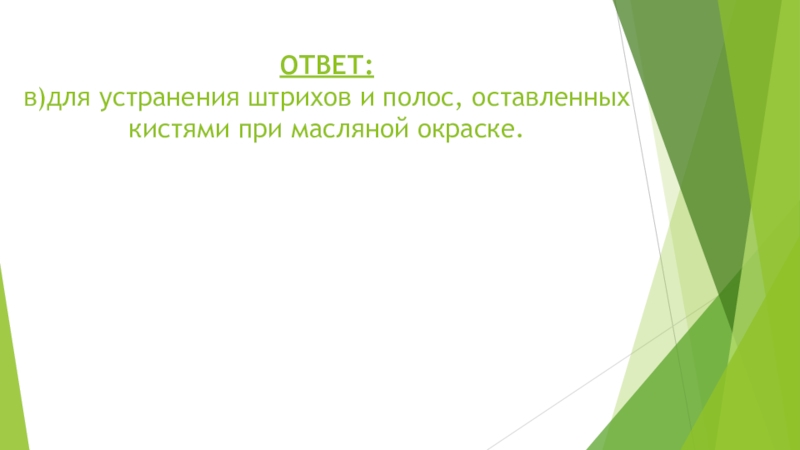 ОТВЕТ:
в)для устранения штрихов и полос, оставленных кистями при масляной окраске.